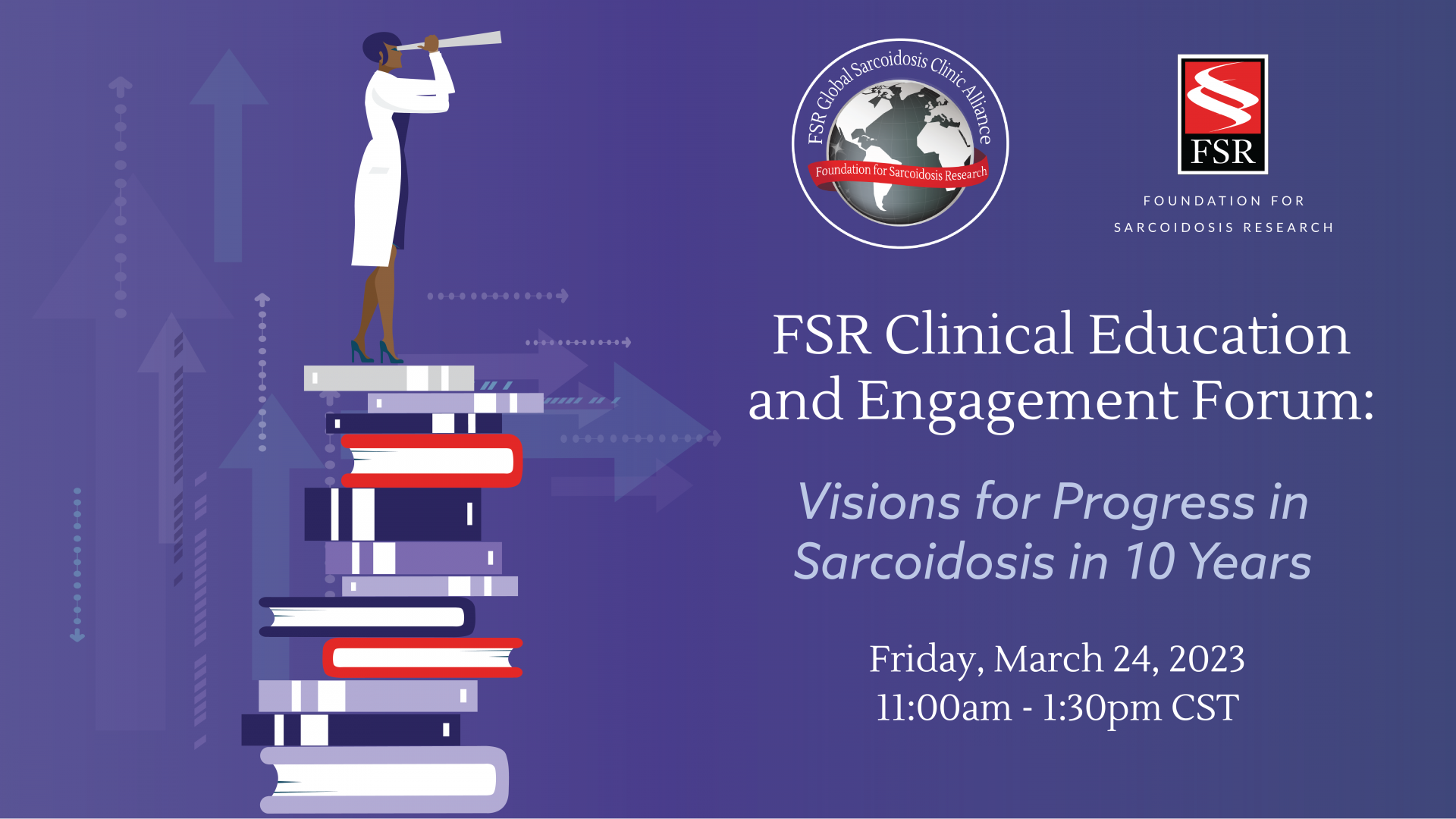 FSR Global Sarcoidosis Clinic Alliance
Foundation for Sarcoidosis Research

FSR
FOUNDATION FOR SARCOIDOSIS RESEARCH

FSR Clinical Education and Engagement Forum:

Visions for Progress in Sarcoidosis in 10 Years

Friday, March 24, 2023
11:00am - 1:30pm CST